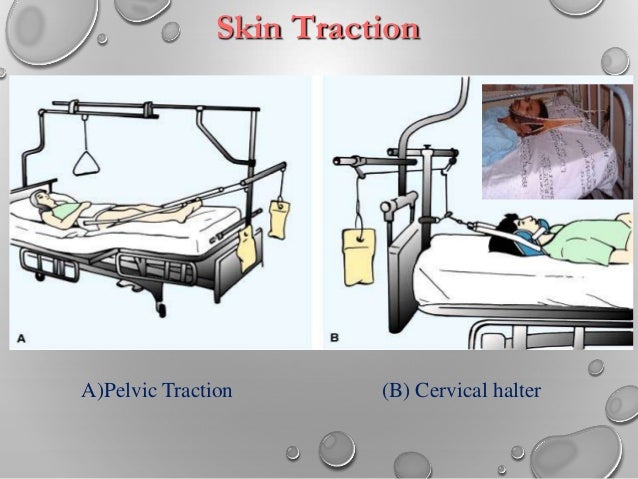 Skin Traction

A

B

A)Pelvic Traction

(B) Cervical halter